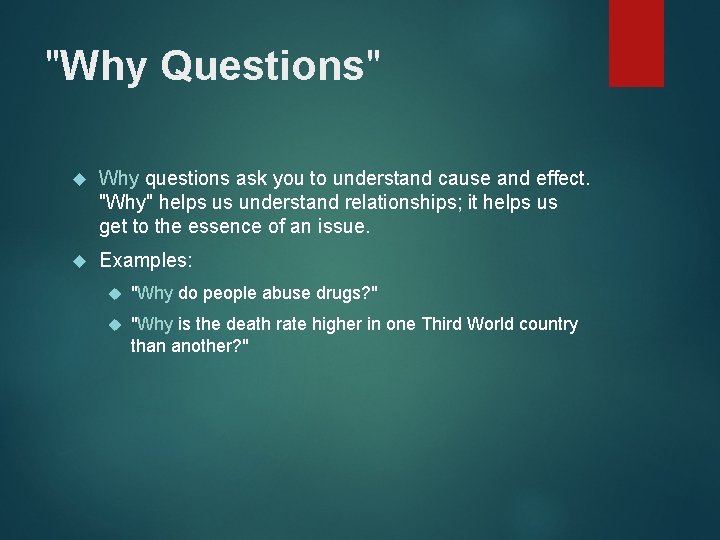 "Why Questions"

Why questions ask you to understand cause and effect. "Why" helps us understand relationships; it helps us get to the essence of an issue.

Examples:

"Why do people abuse drugs?"

"Why is the death rate higher in one Third World country than another?"